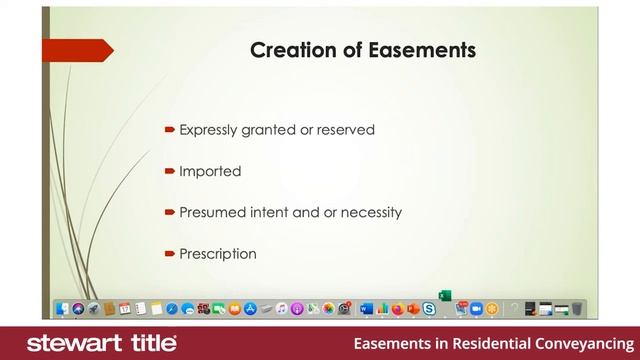 Creation of Easements

Expressly granted or reserved

Imported

Presumed intent and or necessity

Prescription

17

stewart title

Easements in Residential Conveyancing